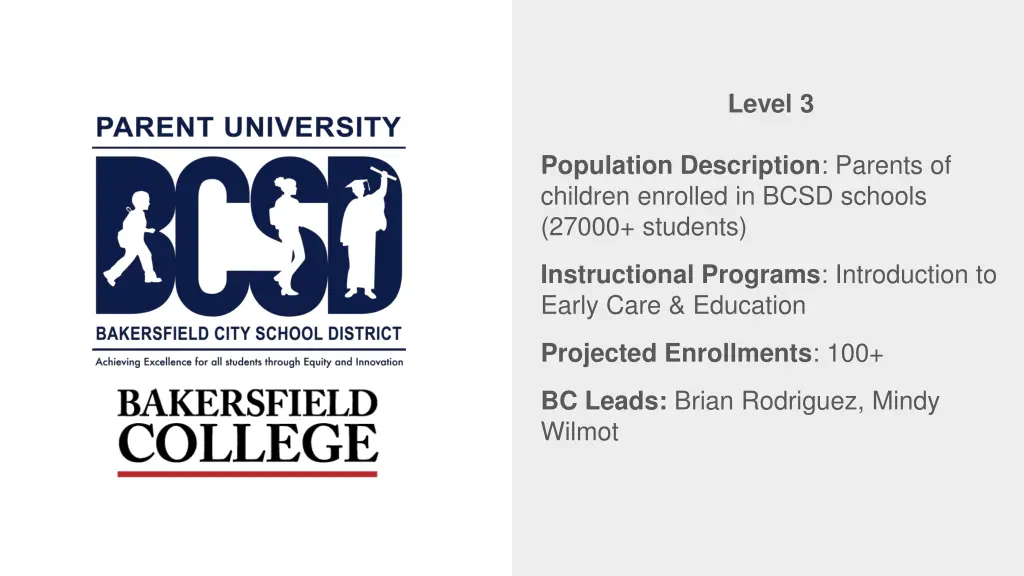 PARENT UNIVERSITY

BCSD

BAKERSFIELD CITY SCHOOL DISTRICT

Achieving Excellence for all students through Equity and Innovation

BAKERSFIELD COLLEGE

Level 3

Population Description: Parents of children enrolled in BCSD schools (27000+ students)

Instructional Programs: Introduction to Early Care & Education

Projected Enrollments: 100+

BC Leads: Brian Rodriguez, Mindy Wilmot